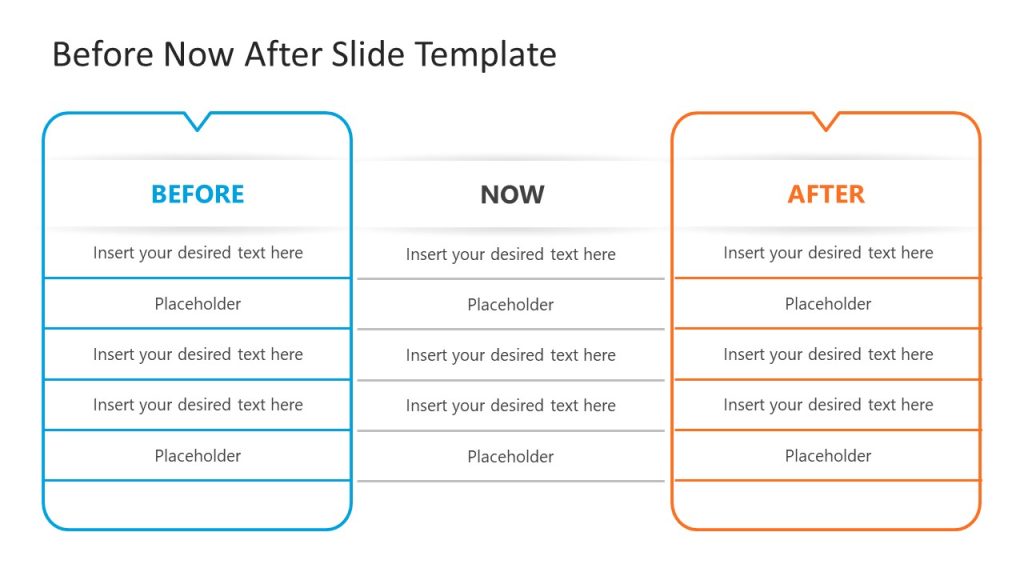 Before Now After Slide Template

BEFORE

Insert your desired text here

Placeholder

Insert your desired text here

Insert your desired text here

Placeholder

NOW

Insert your desired text here

Placeholder

Insert your desired text here

Insert your desired text here

Placeholder

AFTER

Insert your desired text here

Placeholder

Insert your desired text here

Insert your desired text here

Placeholder